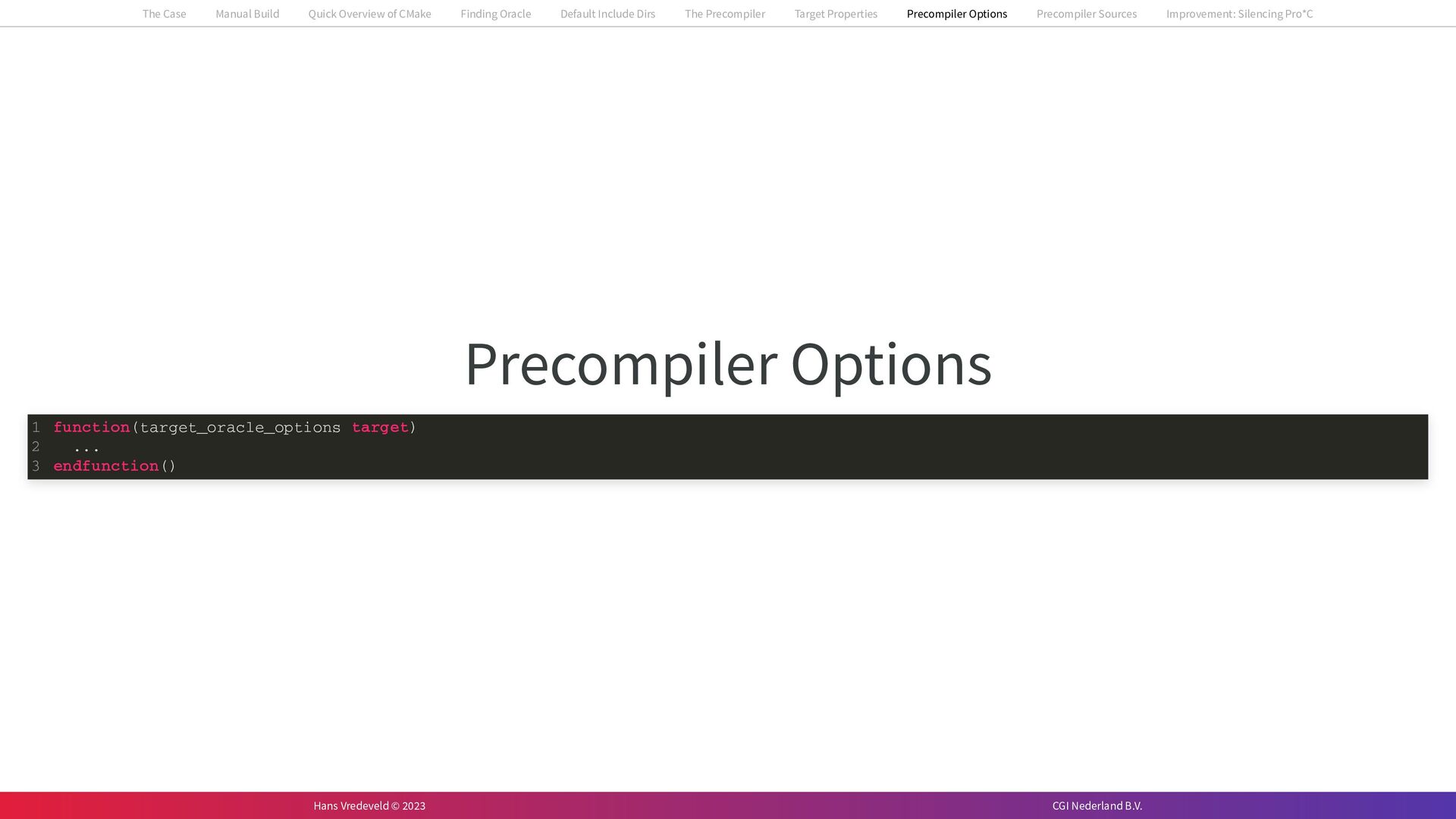 The Case Manual Build Quick Overview of CMake Finding Oracle Default Include Dirs The Precompiler Target Properties Precompiler Options Precompiler Sources Improvement: Silencing Pro*C

Precompiler Options

1 function(target_oracle_options target)
2   ...
3 endfunction()

Hans Vredeveld © 2023 CGI Nederland B.V.